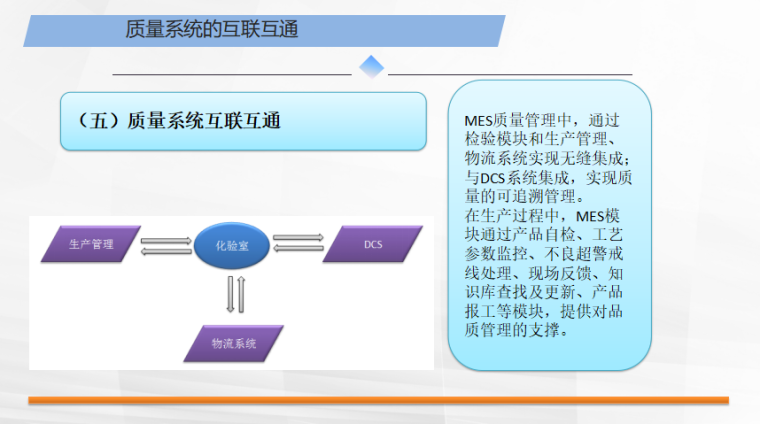 质量系统的互联互通

（五）质量系统互联互通

生产管理

化验室

DCS

物流系统

MES质量管理中，通过检验模块和生产管理、物流系统实现无缝集成；与DCS系统集成，实现质量的可追溯管理。
在生产过程中，MES模块通过产品自检、工艺参数监控、不良超警戒线处理、现场反馈、知识库查找及更新、产品报工等模块，提供对品质管理的支撑。